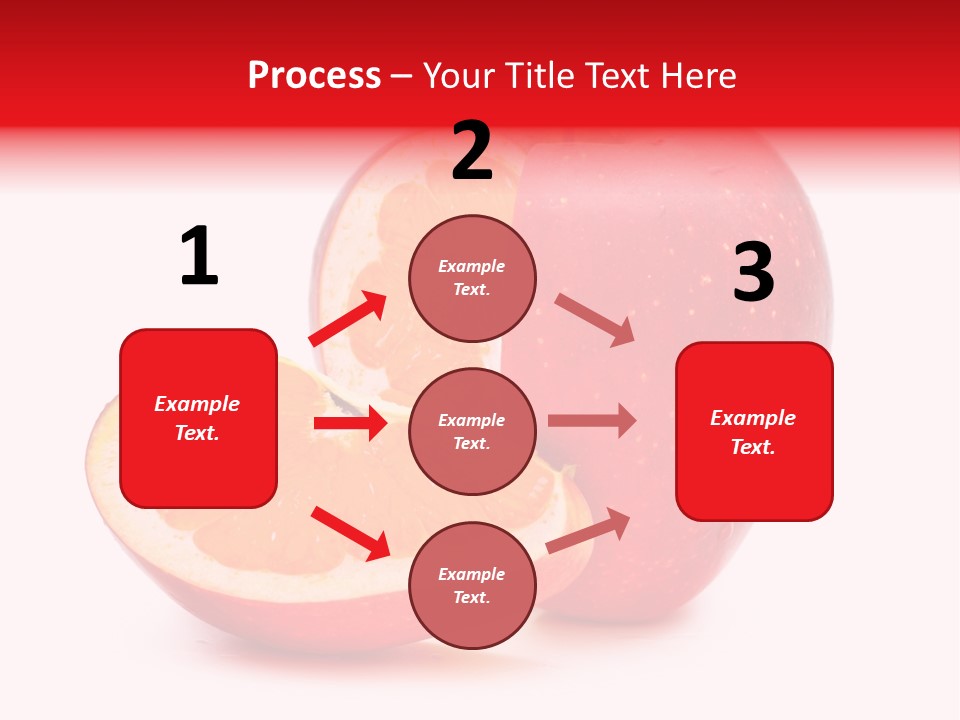 Process – Your Title Text Here

1

Example Text.

2

Example Text.

Example Text.

Example Text.

3

Example Text.